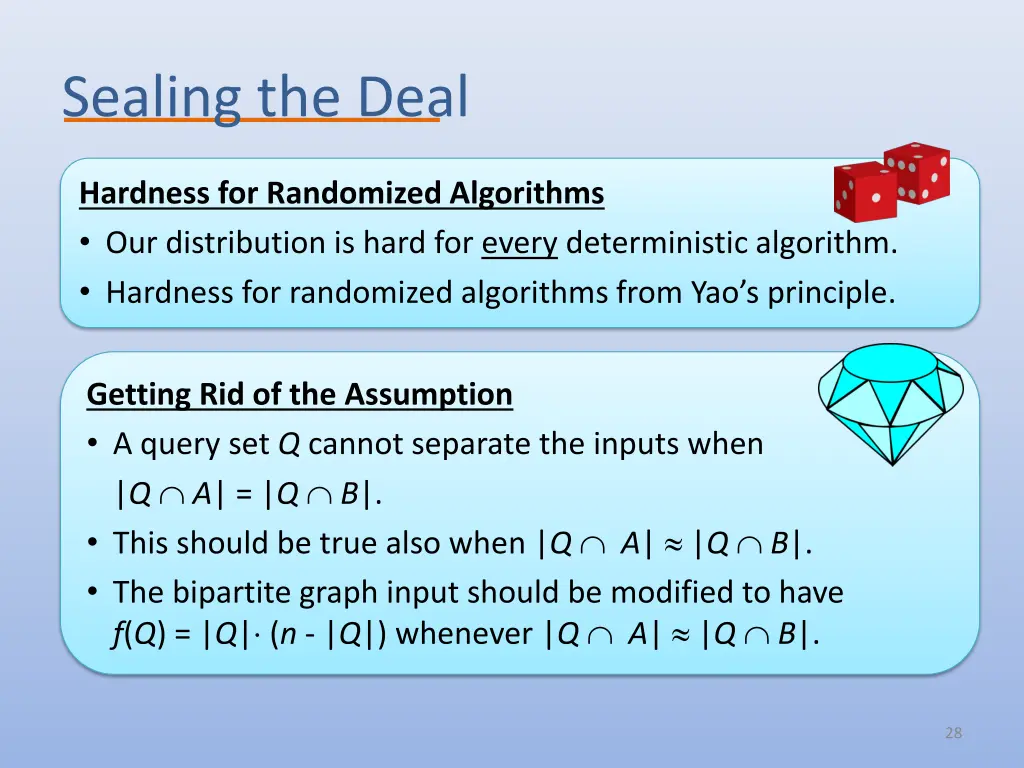 Sealing the Deal

Hardness for Randomized Algorithms
• Our distribution is hard for every deterministic algorithm.
• Hardness for randomized algorithms from Yao's principle.

Getting Rid of the Assumption
• A query set $Q$ cannot separate the inputs when $|Q \cap A| = |Q \cap B|$.
• This should be true also when $|Q \cap A| \approx |Q \cap B|$.
• The bipartite graph input should be modified to have $f(Q) = |Q| \cdot (n - |Q|)$ whenever $|Q \cap A| \approx |Q \cap B|$.

28